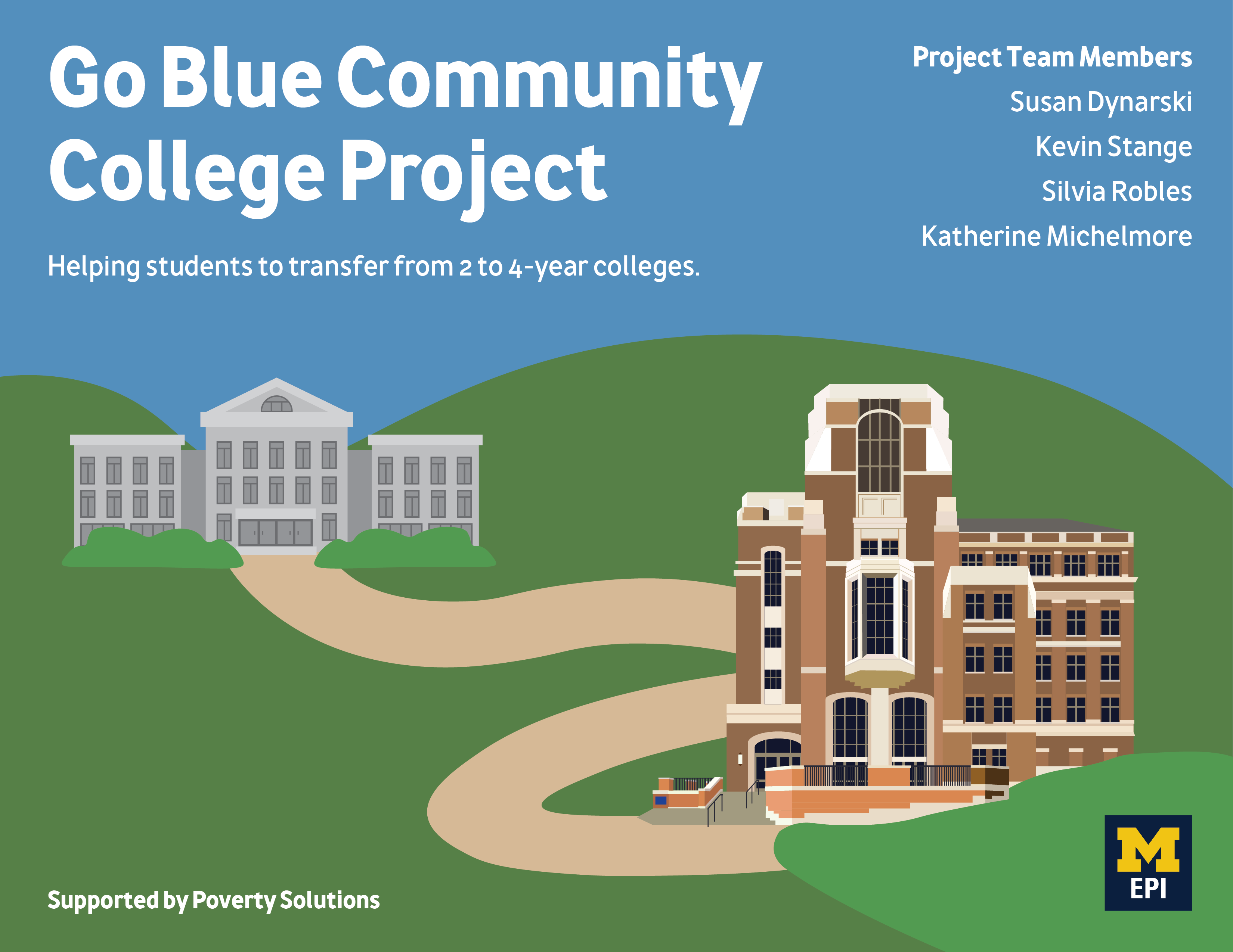 Go Blue Community College Project

Helping students to transfer from 2 to 4-year colleges.

Project Team Members
Susan Dynarski
Kevin Stange
Silvia Robles
Katherine Michelmore

Supported by Poverty Solutions

M
EPI